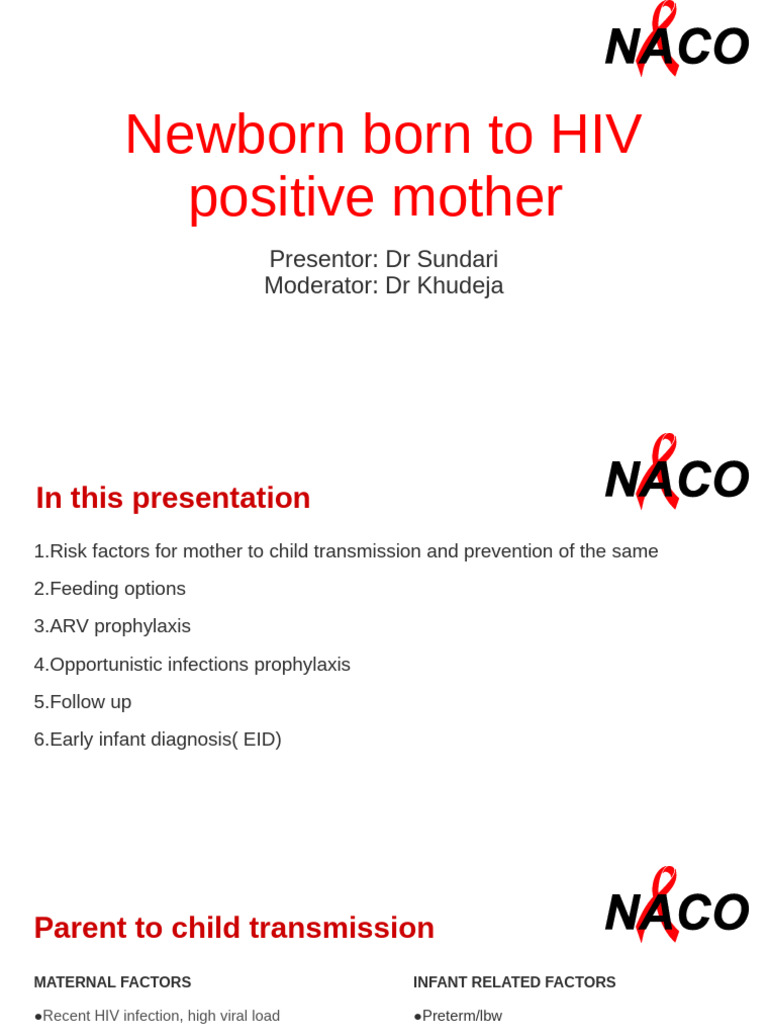 NACO

Newborn born to HIV positive mother

Presentor: Dr Sundari
Moderator: Dr Khudeja

NACO

In this presentation

1.Risk factors for mother to child transmission and prevention of the same

2.Feeding options

3.ARV prophylaxis

4.Opportunistic infections prophylaxis

5.Follow up

6.Early infant diagnosis( EID)

NACO

Parent to child transmission

MATERNAL FACTORS

●Recent HIV infection, high viral load

INFANT RELATED FACTORS

●Preterm/lbw